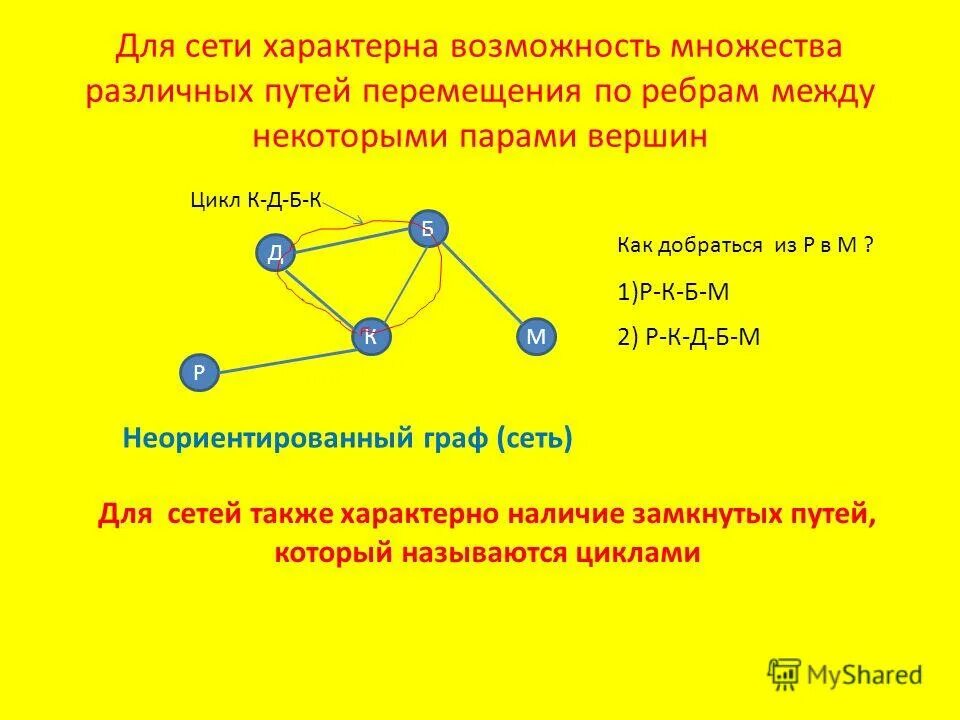 Для сети характерна возможность множества различных путей перемещения по ребрам между некоторыми парами вершин

Цикл К-Д-Б-К

Б

Д

К

М

Р

Как добраться из Р в М ?

1)Р-К-Б-М

2) Р-К-Д-Б-М

Неориентированный граф (сеть)

Для сетей также характерно наличие замкнутых путей, который называются циклами

MyShared